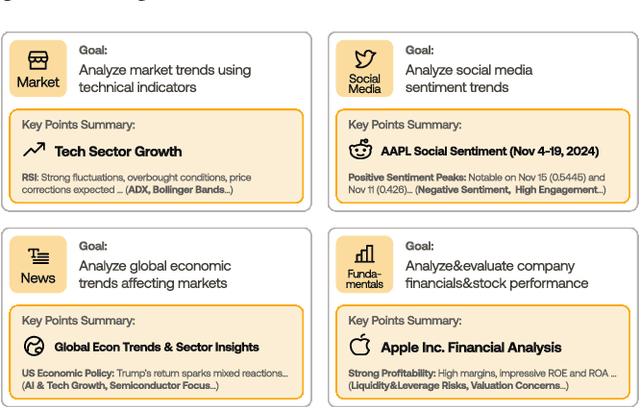 Market

Goal:
Analyze market trends using technical indicators

Key Points Summary:
Tech Sector Growth
RSI: Strong fluctuations, overbought conditions, price corrections expected ... (ADX, Bollinger Bands...)

Social Media

Goal:
Analyze social media sentiment trends

Key Points Summary:
AAPL Social Sentiment (Nov 4-19, 2024)
Positive Sentiment Peaks: Notable on Nov 15 (0.5445) and Nov 11 (0.426)... (Negative Sentiment, High Engagement...)

News

Goal:
Analyze global economic trends affecting markets

Key Points Summary:
Global Econ Trends & Sector Insights
US Economic Policy: Trump's return sparks mixed reactions... (AI & Tech Growth, Semiconductor Focus...)

Fundamentals

Goal:
Analyze&evaluate company financials&stock performance

Key Points Summary:
Apple Inc. Financial Analysis
Strong Profitability: High margins, impressive ROE and ROA ... (Liquidity&Leverage Risks, Valuation Concerns...)